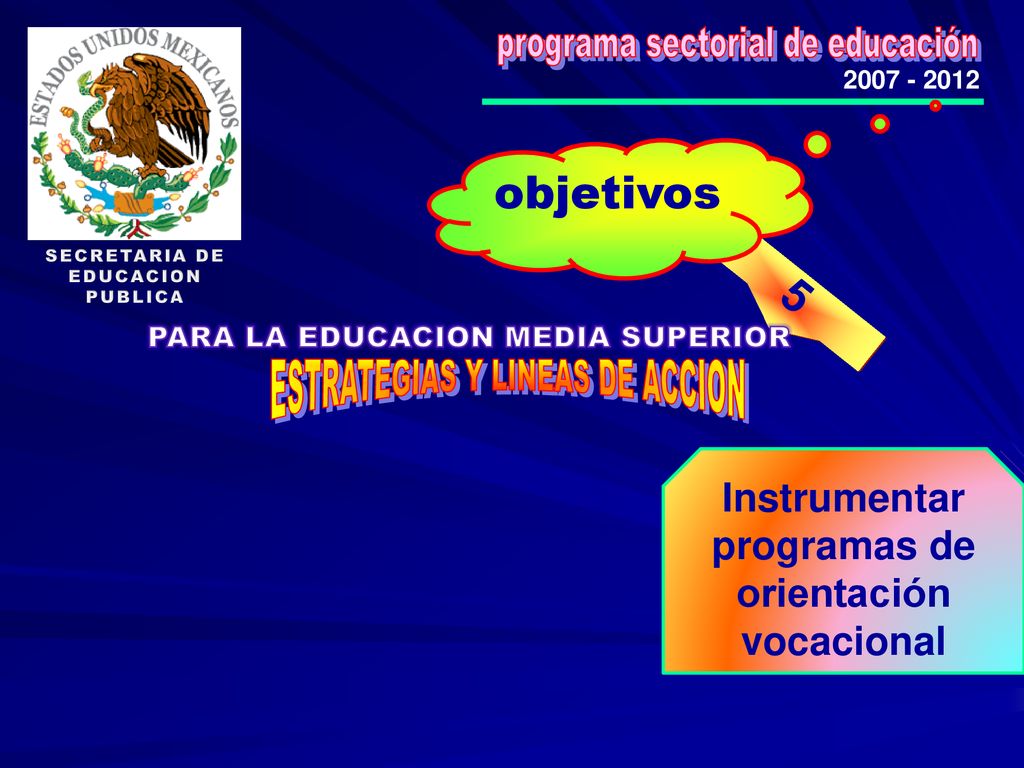 ESTADOS UNIDOS MEXICANOS

SECRETARIA DE EDUCACION PUBLICA

programa sectorial de educación
2007 - 2012

objetivos

5

PARA LA EDUCACION MEDIA SUPERIOR
ESTRATEGIAS Y LINEAS DE ACCION

Instrumentar programas de orientación vocacional